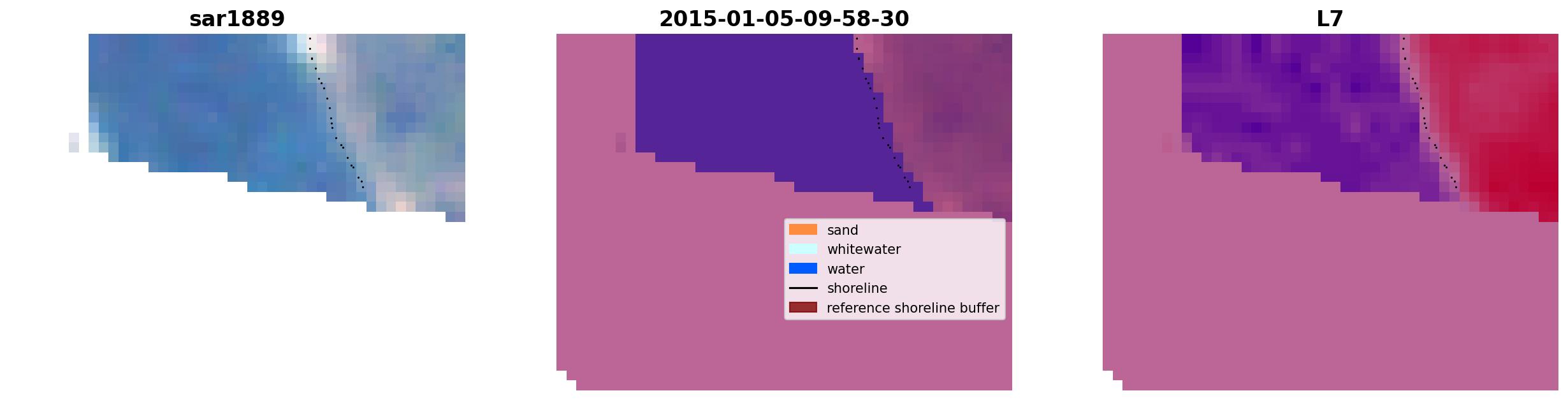 sar1889

2015-01-05-09-58-30

sand
whitewater
water
shoreline
reference shoreline buffer

L7